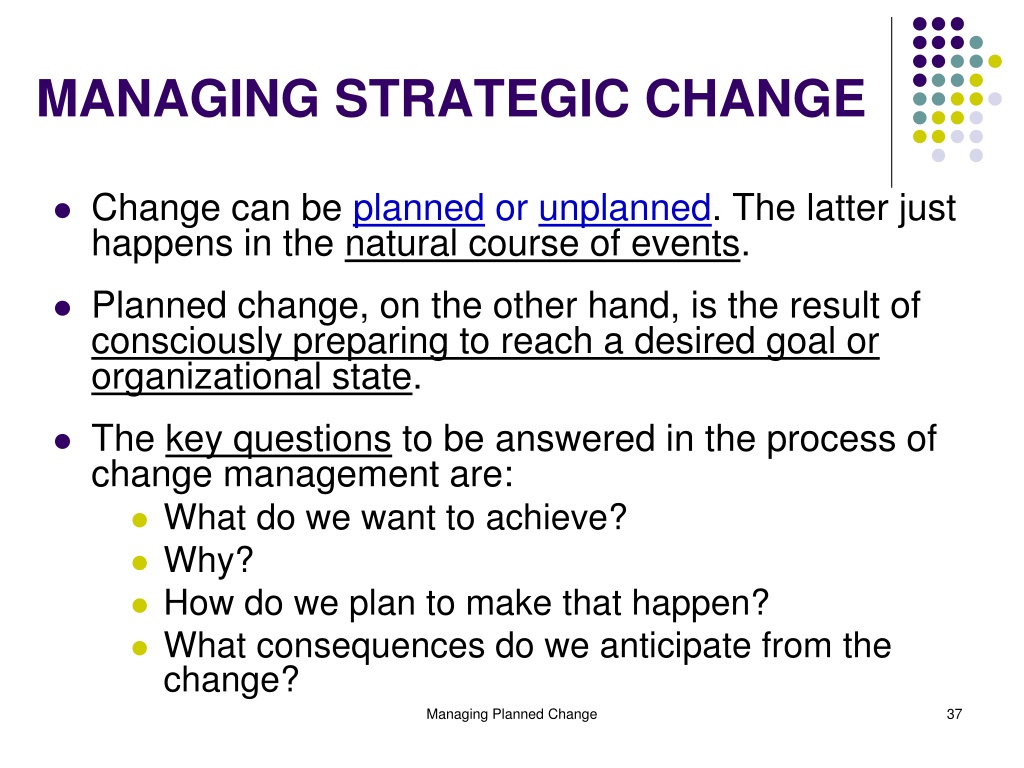 MANAGING STRATEGIC CHANGE

- Change can be planned or unplanned. The latter just happens in the natural course of events.
- Planned change, on the other hand, is the result of consciously preparing to reach a desired goal or organizational state.
- The key questions to be answered in the process of change management are:
  - What do we want to achieve?
  - Why?
  - How do we plan to make that happen?
  - What consequences do we anticipate from the change?

Managing Planned Change

37